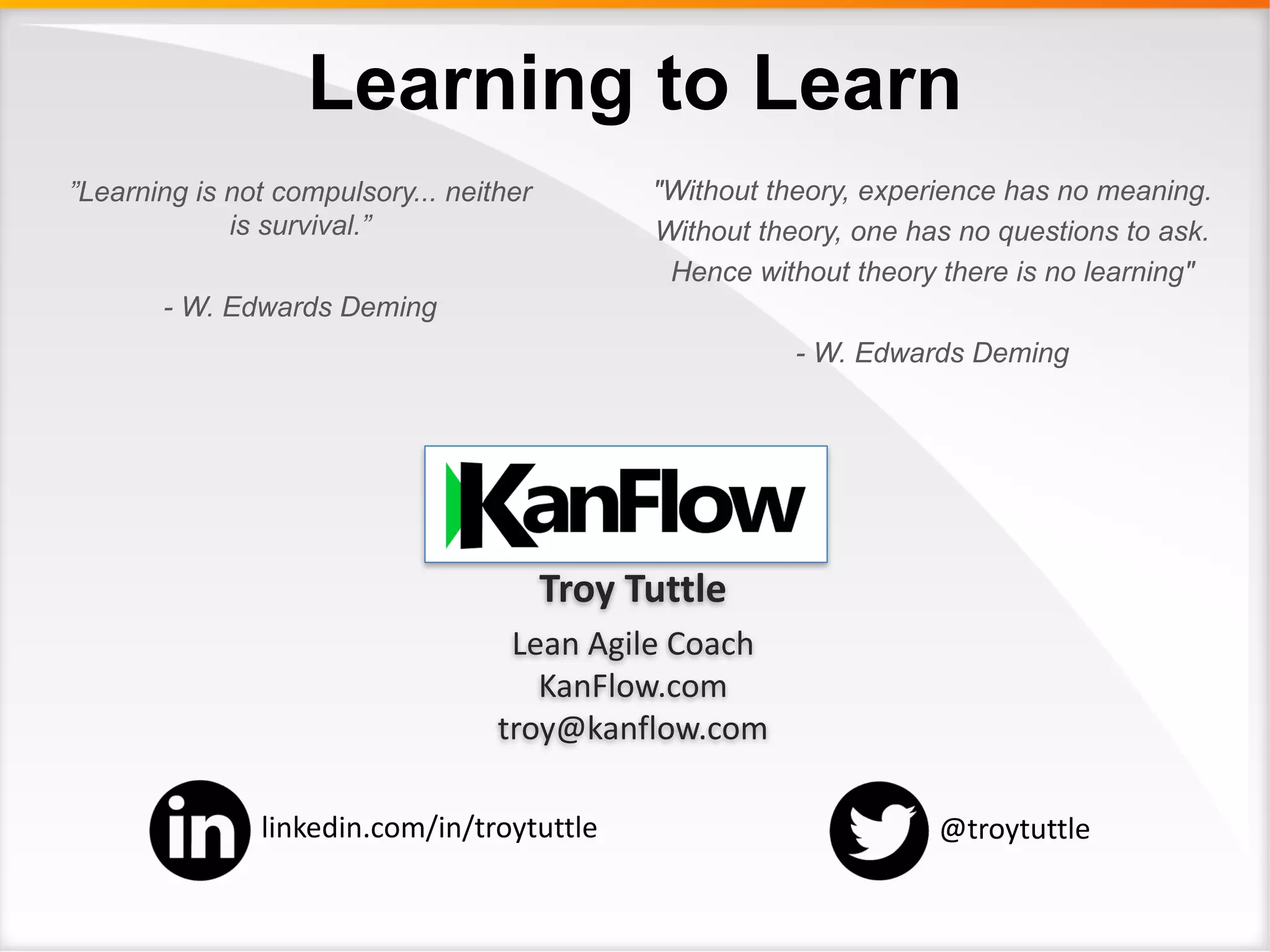 Learning to Learn

”Learning is not compulsory... neither is survival.”

- W. Edwards Deming

"Without theory, experience has no meaning. Without theory, one has no questions to ask. Hence without theory there is no learning"

- W. Edwards Deming

KanFlow

Troy Tuttle

Lean Agile Coach
KanFlow.com
troy@kanflow.com

in linkedin.com/in/troytuttle

@troytuttle